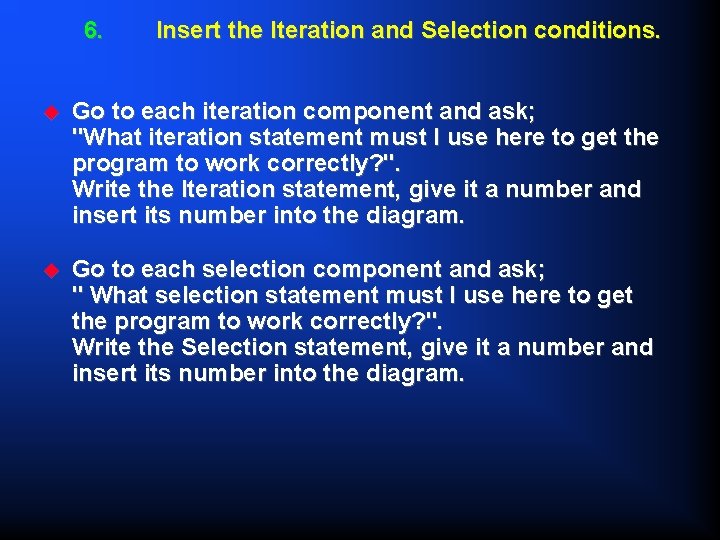 6. Insert the Iteration and Selection conditions.

Go to each iteration component and ask; "What iteration statement must I use here to get the program to work correctly?". Write the Iteration statement, give it a number and insert its number into the diagram.

Go to each selection component and ask; " What selection statement must I use here to get the program to work correctly?". Write the Selection statement, give it a number and insert its number into the diagram.